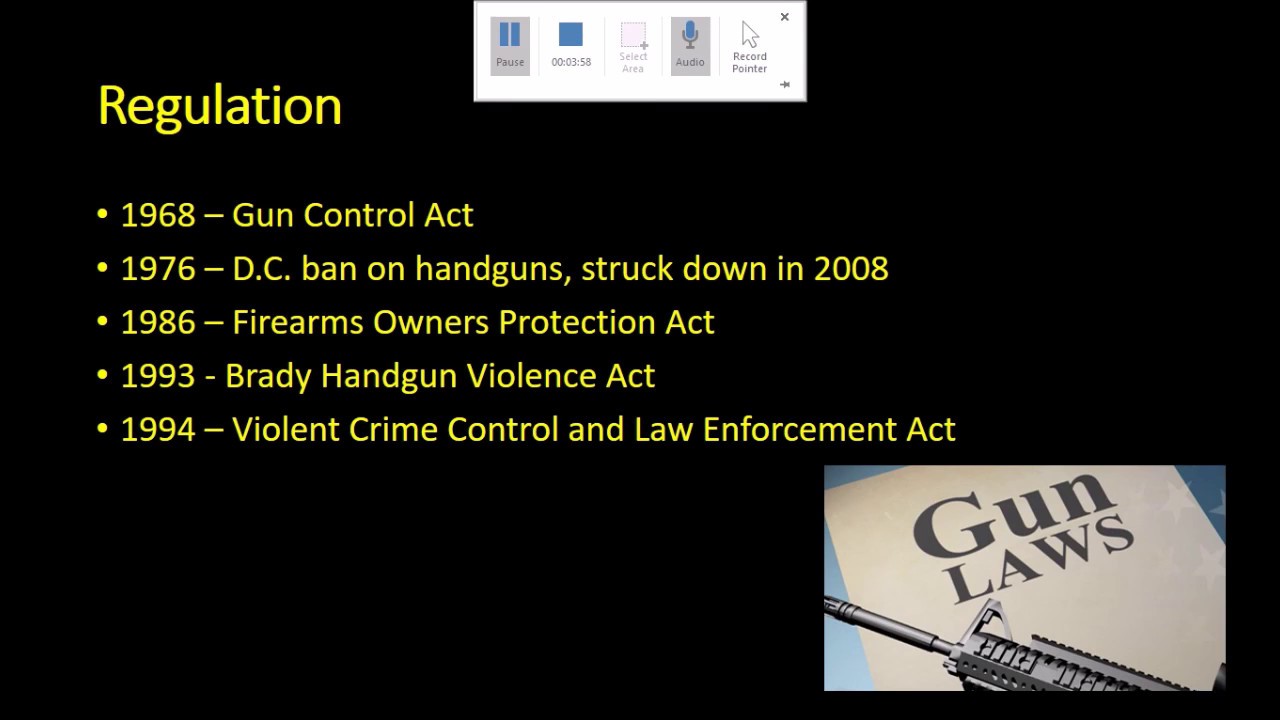 Pause 00:03:58 Select Area Audio Record Pointer

Regulation

• 1968 – Gun Control Act
• 1976 – D.C. ban on handguns, struck down in 2008
• 1986 – Firearms Owners Protection Act
• 1993 - Brady Handgun Violence Act
• 1994 – Violent Crime Control and Law Enforcement Act

Gun LAWS